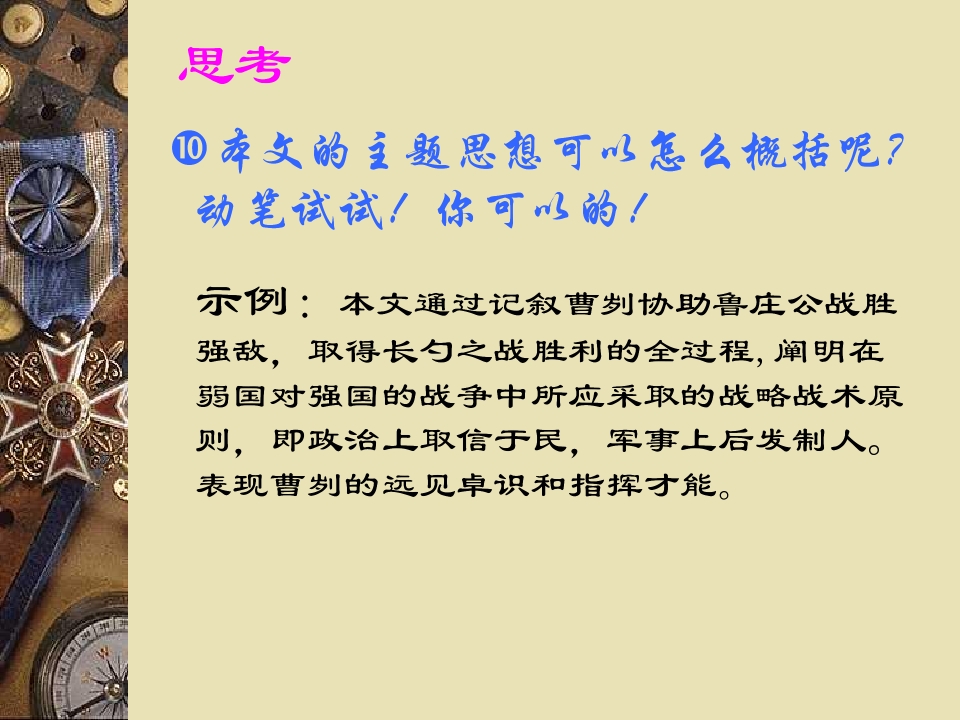 思考

⑩本文的主题思想可以怎么概括呢？动笔试试！你可以的！

示例：本文通过记叙曹刿协助鲁庄公战胜强敌，取得长勺之战胜利的全过程，阐明在弱国对强国的战争中所应采取的战略战术原则，即政治上取信于民，军事上后发制人。表现曹刿的远见卓识和指挥才能。